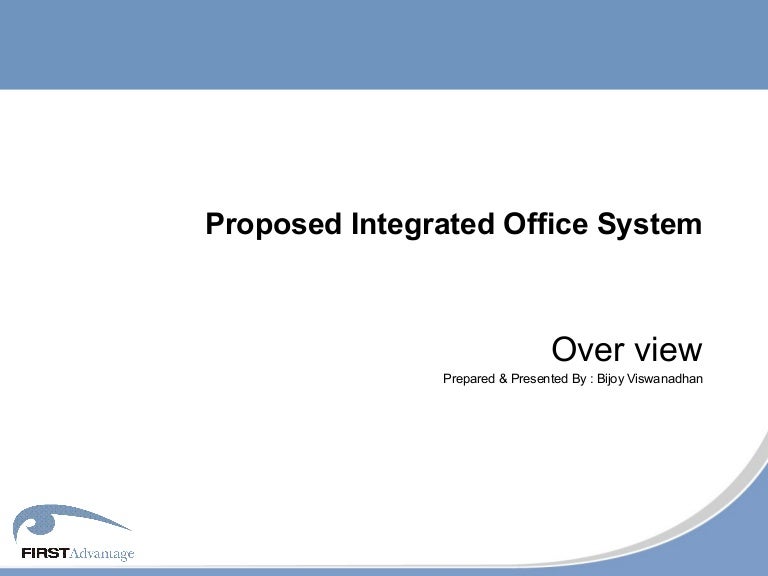 Proposed Integrated Office System

Over view

Prepared & Presented By : Bijoy Viswanadhan

FIRSTAdvantage